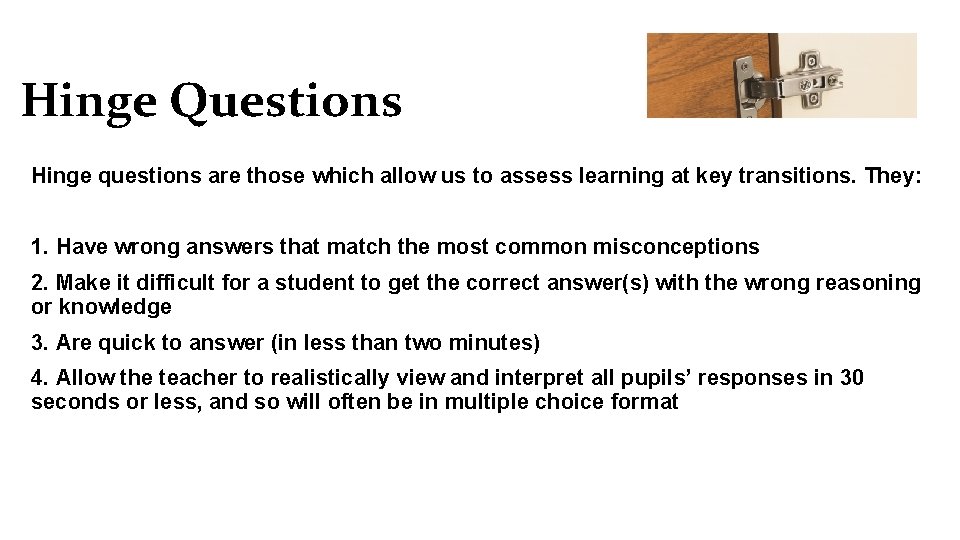 Hinge Questions

Hinge questions are those which allow us to assess learning at key transitions. They:

1. Have wrong answers that match the most common misconceptions

2. Make it difficult for a student to get the correct answer(s) with the wrong reasoning or knowledge

3. Are quick to answer (in less than two minutes)

4. Allow the teacher to realistically view and interpret all pupils' responses in 30 seconds or less, and so will often be in multiple choice format